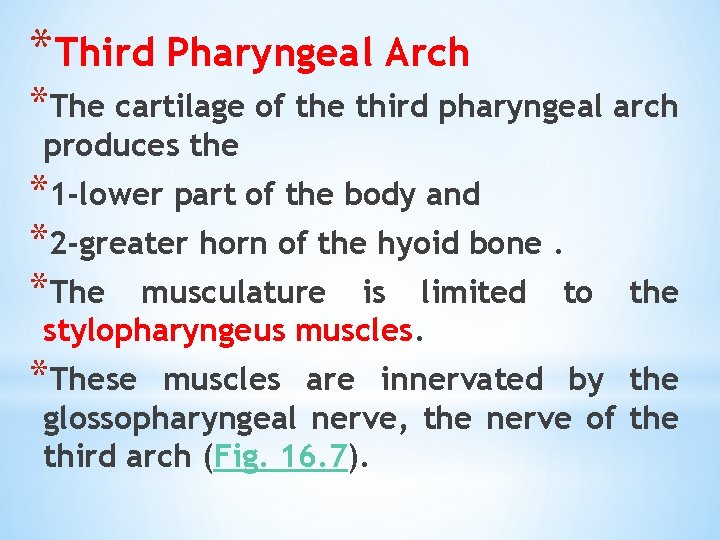 *Third Pharyngeal Arch

*The cartilage of the third pharyngeal arch produces the

*1-lower part of the body and

*2-greater horn of the hyoid bone .

*The musculature is limited to the stylopharyngeus muscles.

*These muscles are innervated by the glossopharyngeal nerve, the nerve of the third arch (Fig. 16.7).